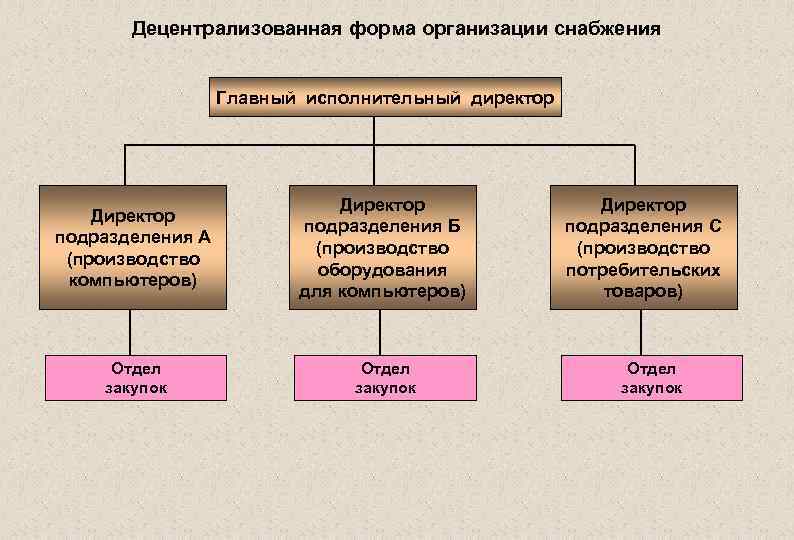 Децентрализованная форма организации снабжения

Главный исполнительный директор

Директор подразделения А (производство компьютеров)

Директор подразделения Б (производство оборудования для компьютеров)

Директор подразделения С (производство потребительских товаров)

Отдел закупок

Отдел закупок

Отдел закупок